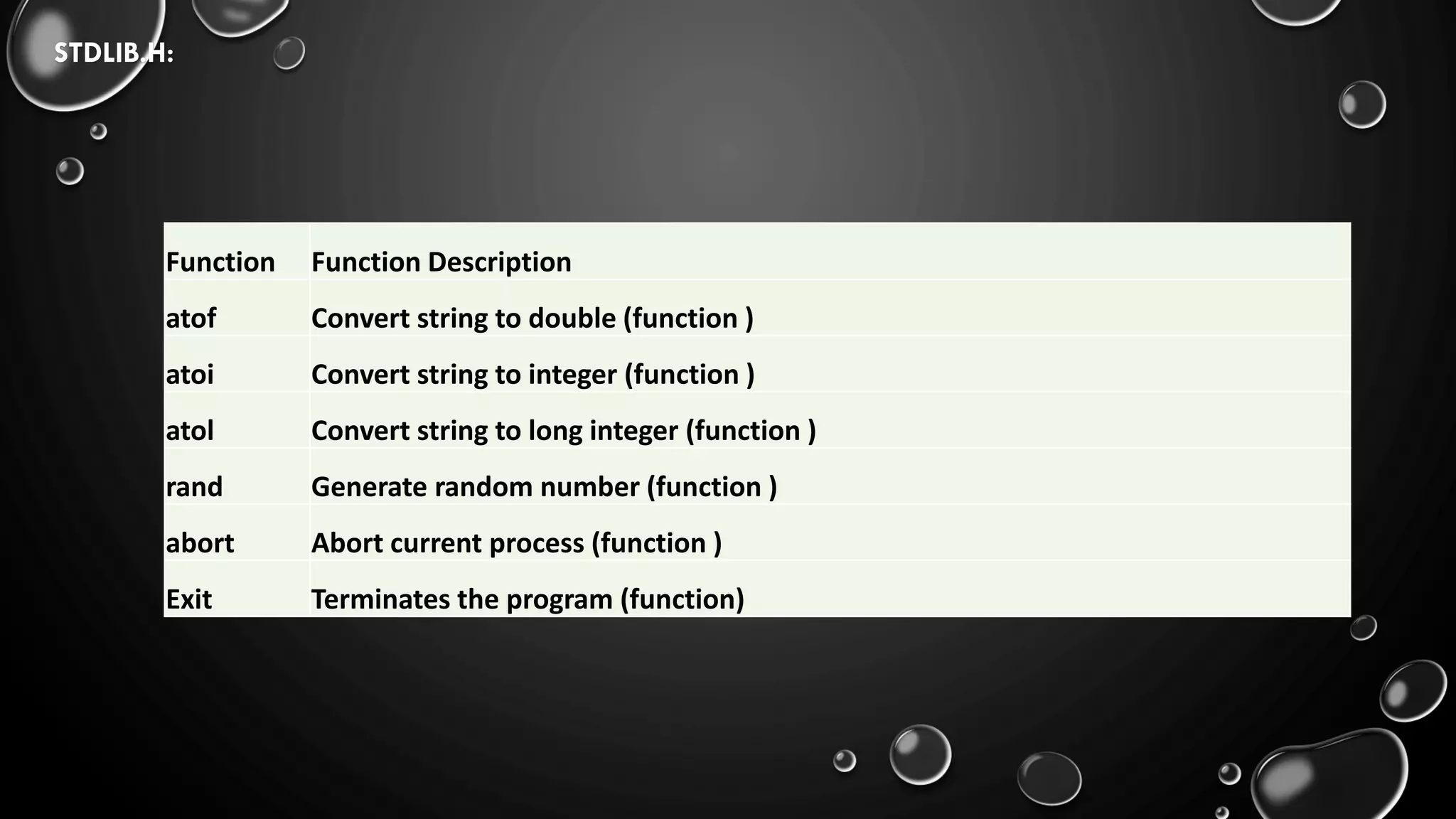 STDLIB.H:

| Function | Function Description |
|---|---|
| atof | Convert string to double (function ) |
| atoi | Convert string to integer (function ) |
| atol | Convert string to long integer (function ) |
| rand | Generate random number (function ) |
| abort | Abort current process (function ) |
| Exit | Terminates the program (function) |